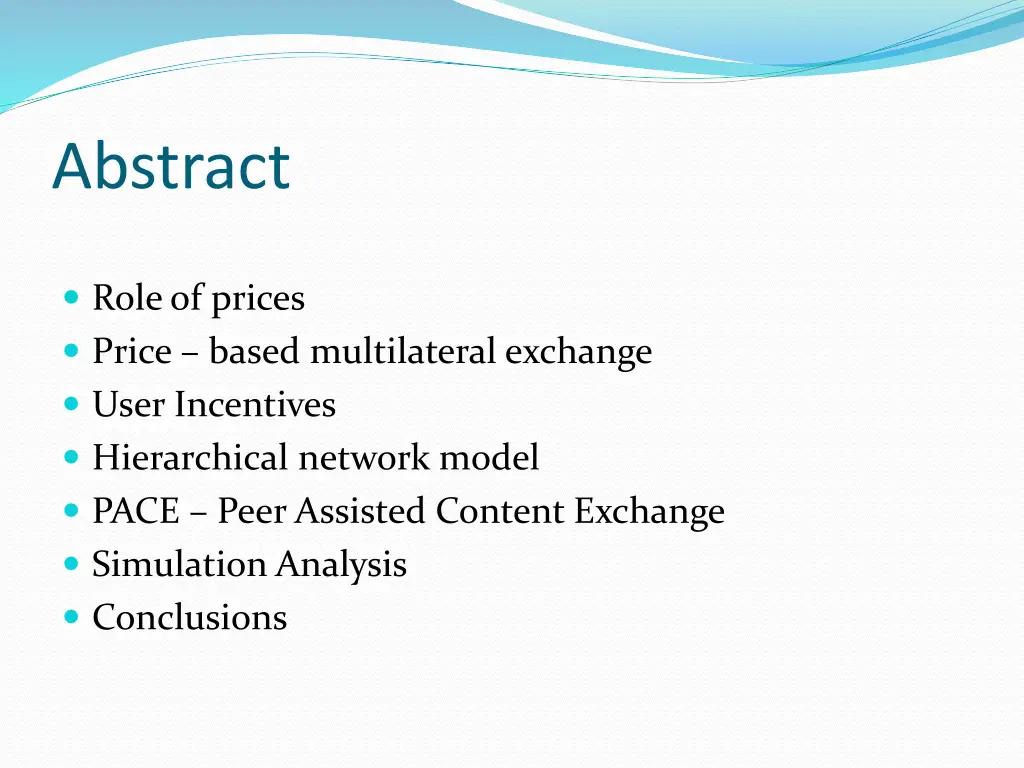 Abstract

- Role of prices
- Price – based multilateral exchange
- User Incentives
- Hierarchical network model
- PACE – Peer Assisted Content Exchange
- Simulation Analysis
- Conclusions